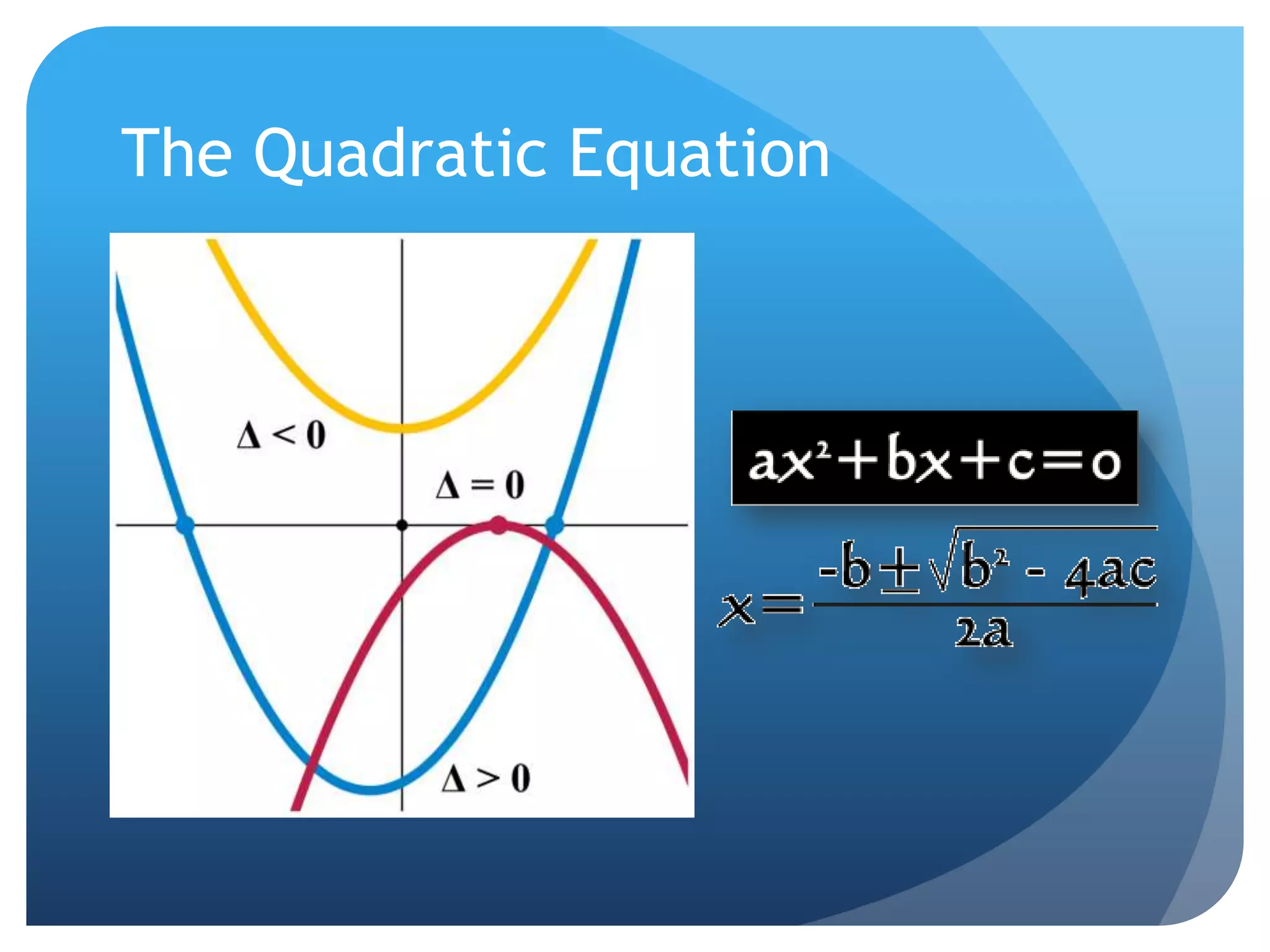 The Quadratic Equation

$\Delta < 0$

$\Delta = 0$

$\Delta > 0$

$ax^2+bx+c=0$

$x=\frac{-b\pm\sqrt{b^2-4ac}}{2a}$